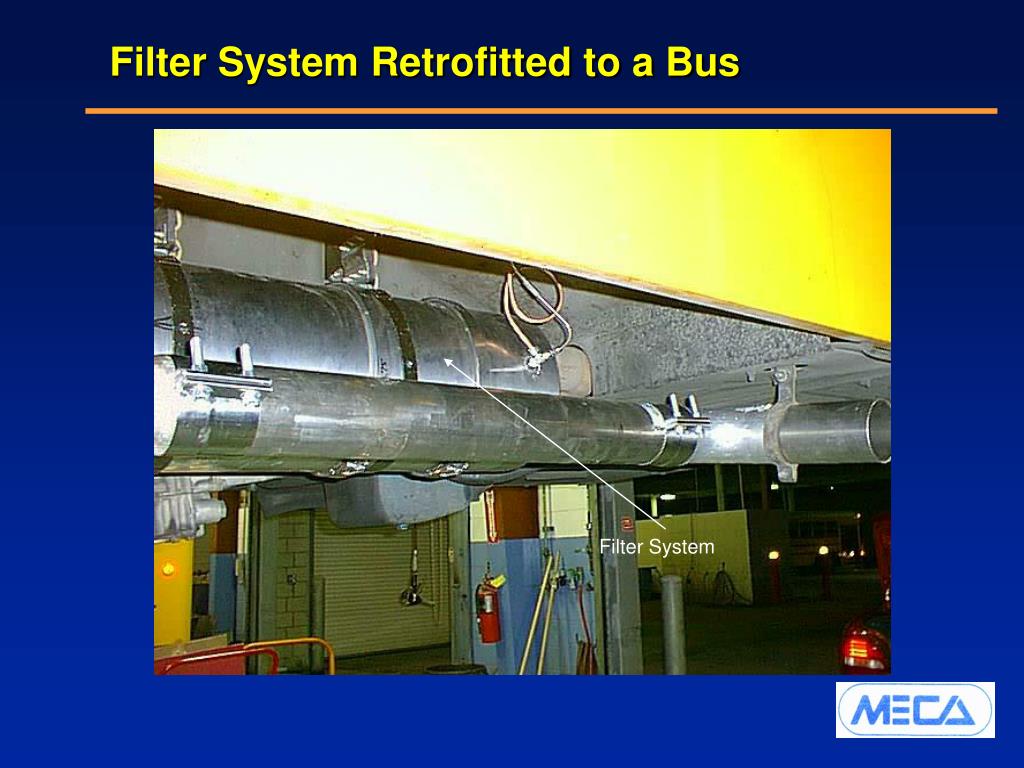 Filter System Retrofitted to a Bus

Filter System

MECA